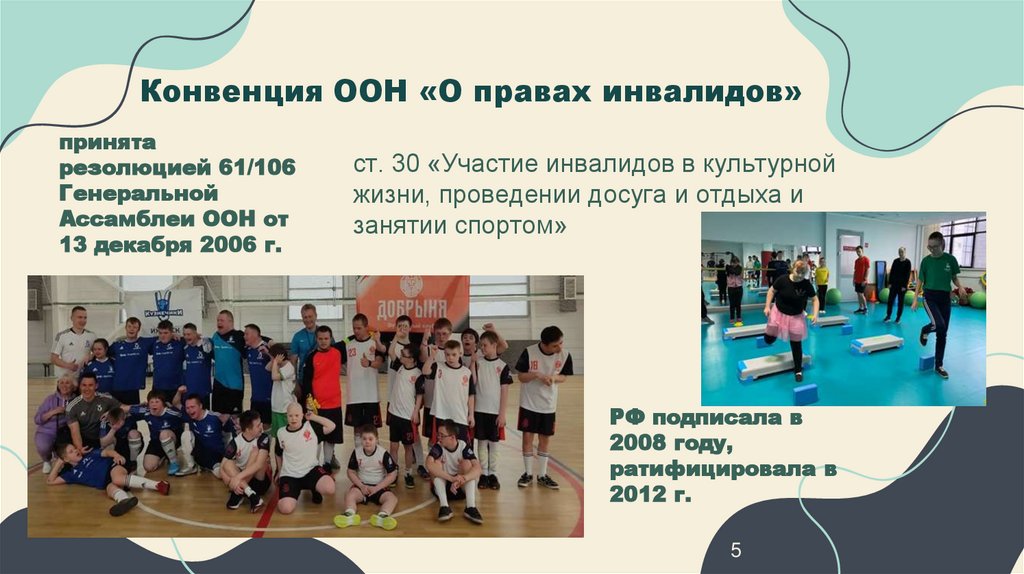 Конвенция ООН «О правах инвалидов»

принята резолюцией 61/106 Генеральной Ассамблеи ООН от 13 декабря 2006 г.

ст. 30 «Участие инвалидов в культурной жизни, проведении досуга и отдыха и занятии спортом»

ДОБРЫНЯ

РФ подписала в 2008 году, ратифицировала в 2012 г.

5